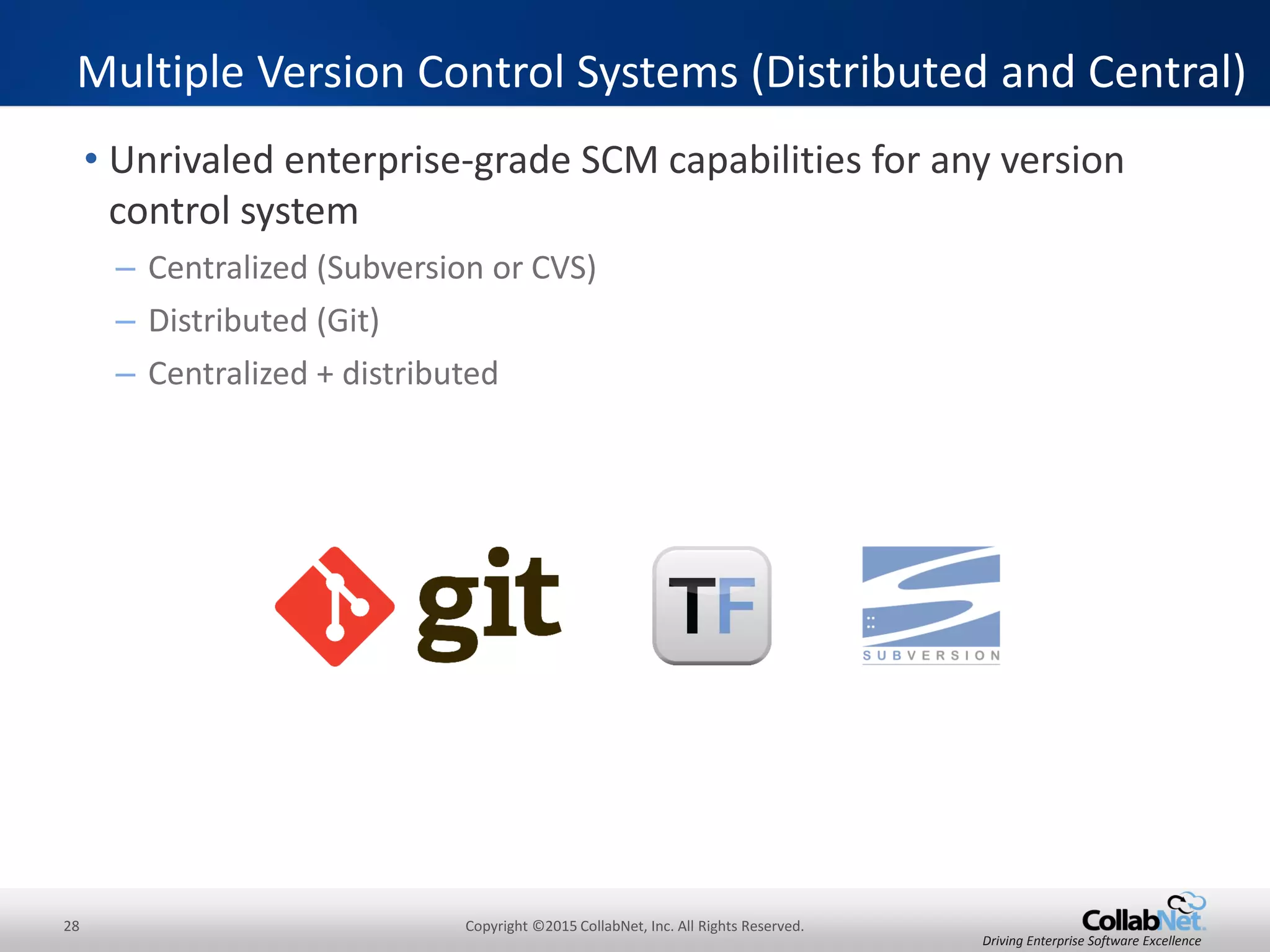 Multiple Version Control Systems (Distributed and Central)

• Unrivaled enterprise-grade SCM capabilities for any version control system

– Centralized (Subversion or CVS)

– Distributed (Git)

– Centralized + distributed

git

TF

SUBVERSION

28

Copyright ©2015 CollabNet, Inc. All Rights Reserved.

CollabNet.
Driving Enterprise Software Excellence